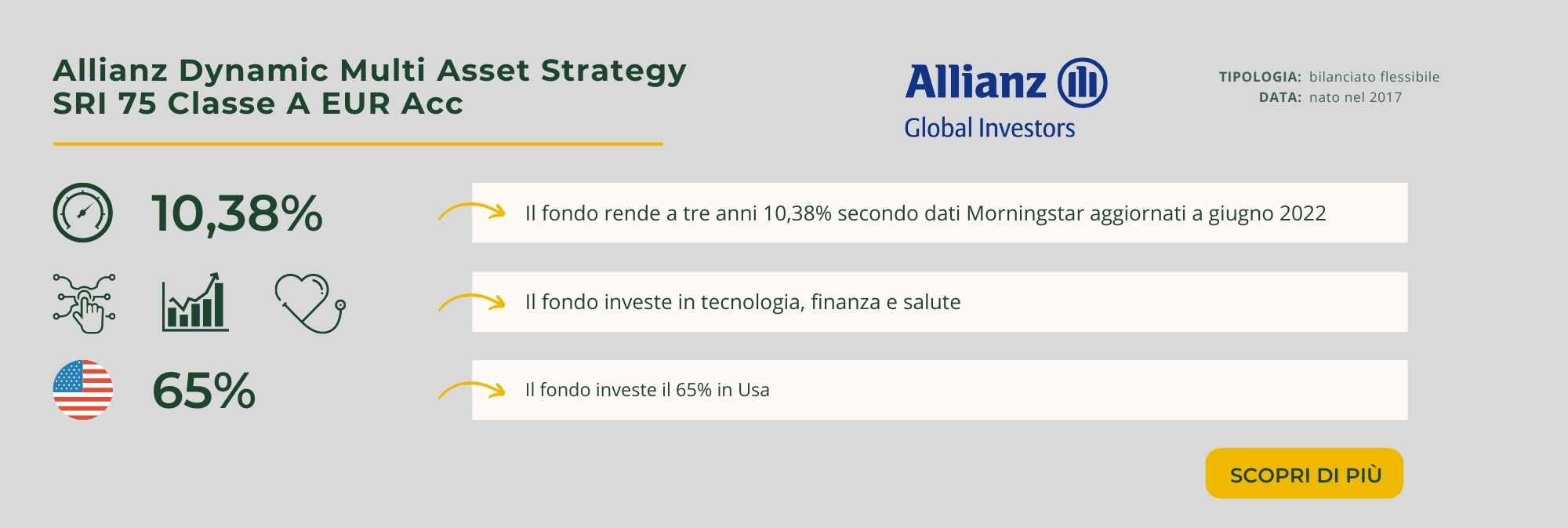 Allianz Dynamic Multi Asset Strategy SRI 75 Classe A EUR Acc

Allianz
Global Investors

TIPOLOGIA: bilanciato flessibile
DATA: nato nel 2017

10,38%

Il fondo rende a tre anni 10,38% secondo dati Morningstar aggiornati a giugno 2022

Il fondo investe in tecnologia, finanza e salute

65%

Il fondo investe il 65% in Usa

SCOPRI DI PIÙ